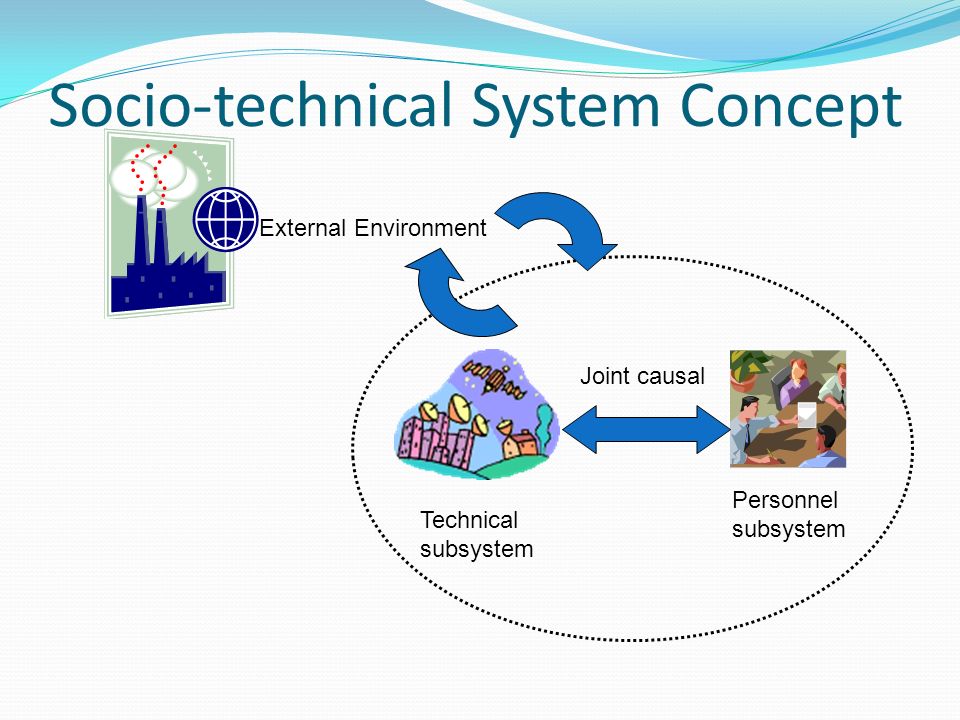 Socio-technical System Concept

External Environment

Joint causal

Technical subsystem

Personnel subsystem